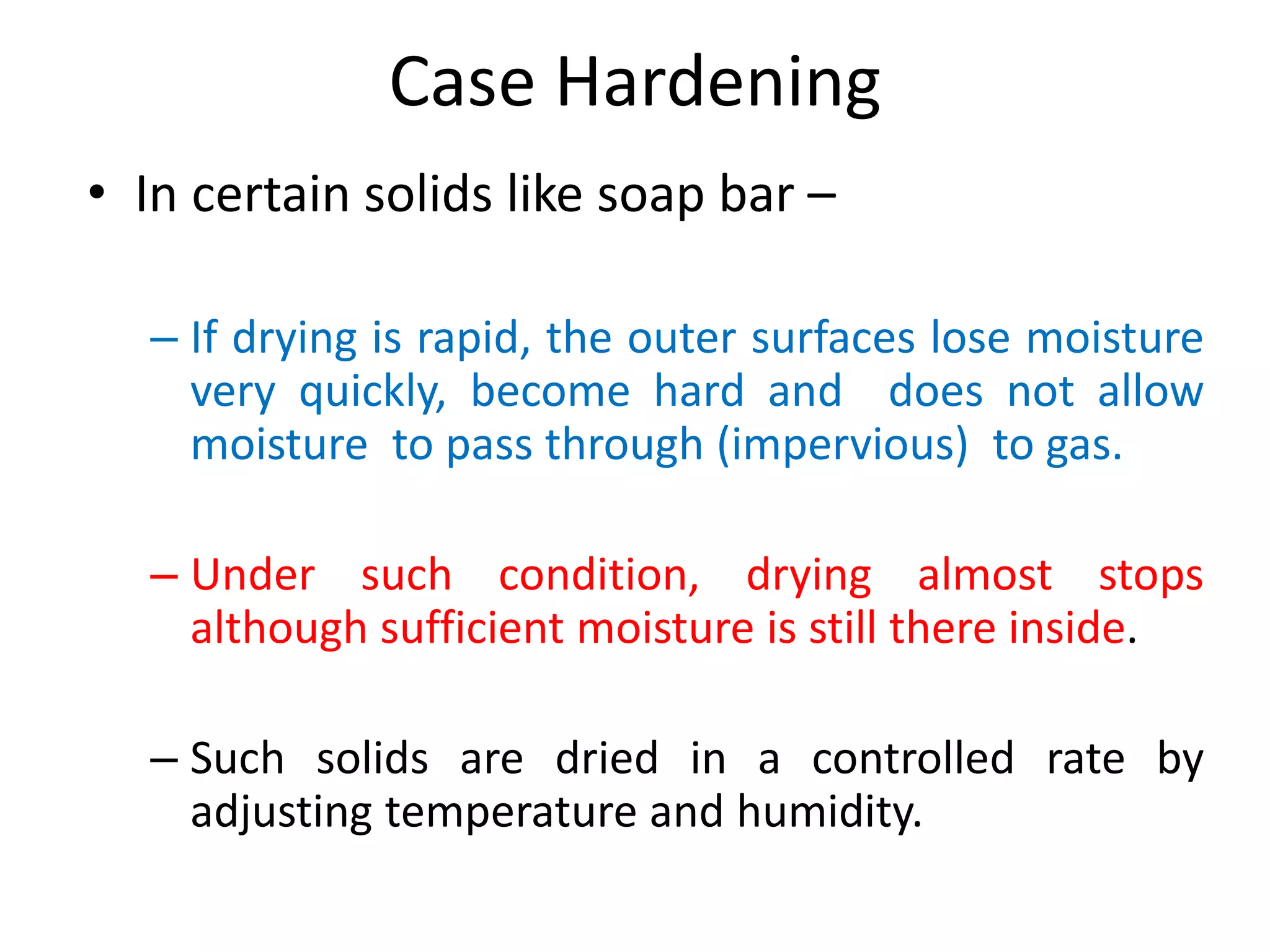 Case Hardening

• In certain solids like soap bar –

– If drying is rapid, the outer surfaces lose moisture very quickly, become hard and does not allow moisture to pass through (impervious) to gas.

– Under such condition, drying almost stops although sufficient moisture is still there inside.

– Such solids are dried in a controlled rate by adjusting temperature and humidity.